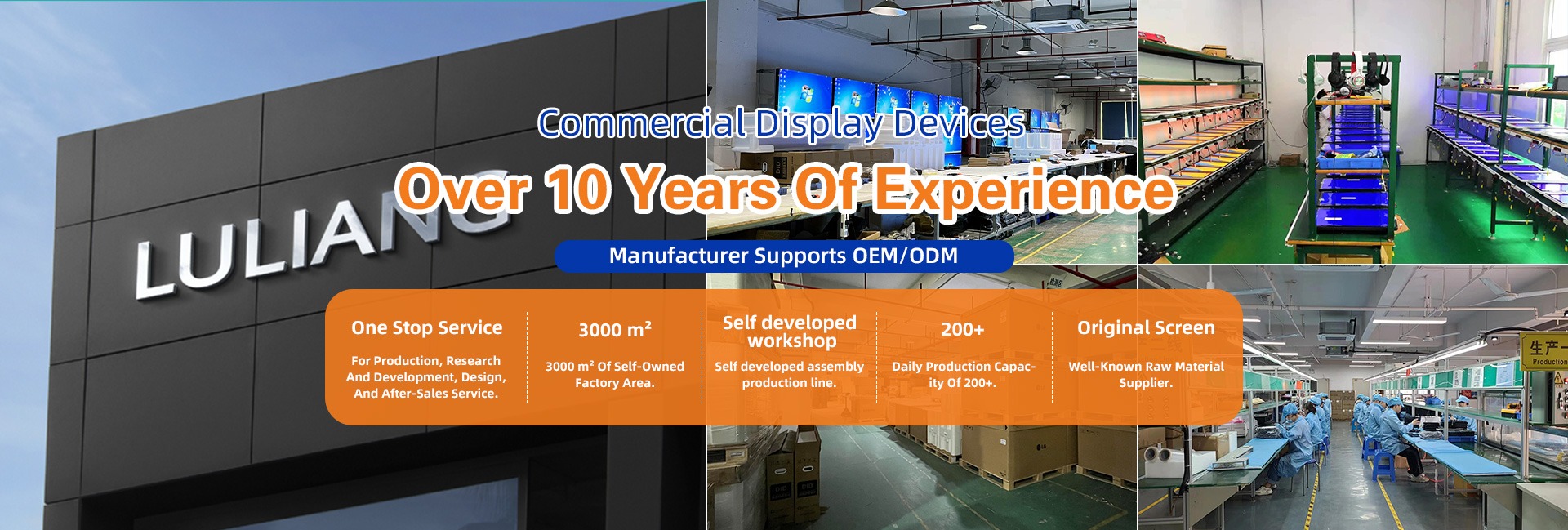 LULIANG

Commercial Display Devices

Over 10 Years Of Experience

Manufacturer Supports OEM/ODM

One Stop Service

For Production, Research And Development, Design, And After-Sales Service.

3000 m²

3000 m² Of Self-Owned Factory Area.

Self developed workshop

Self developed assembly production line.

200+

Daily Production Capacity Of 200+.

Original Screen

Well-Known Raw Material Supplier.

生产

Production